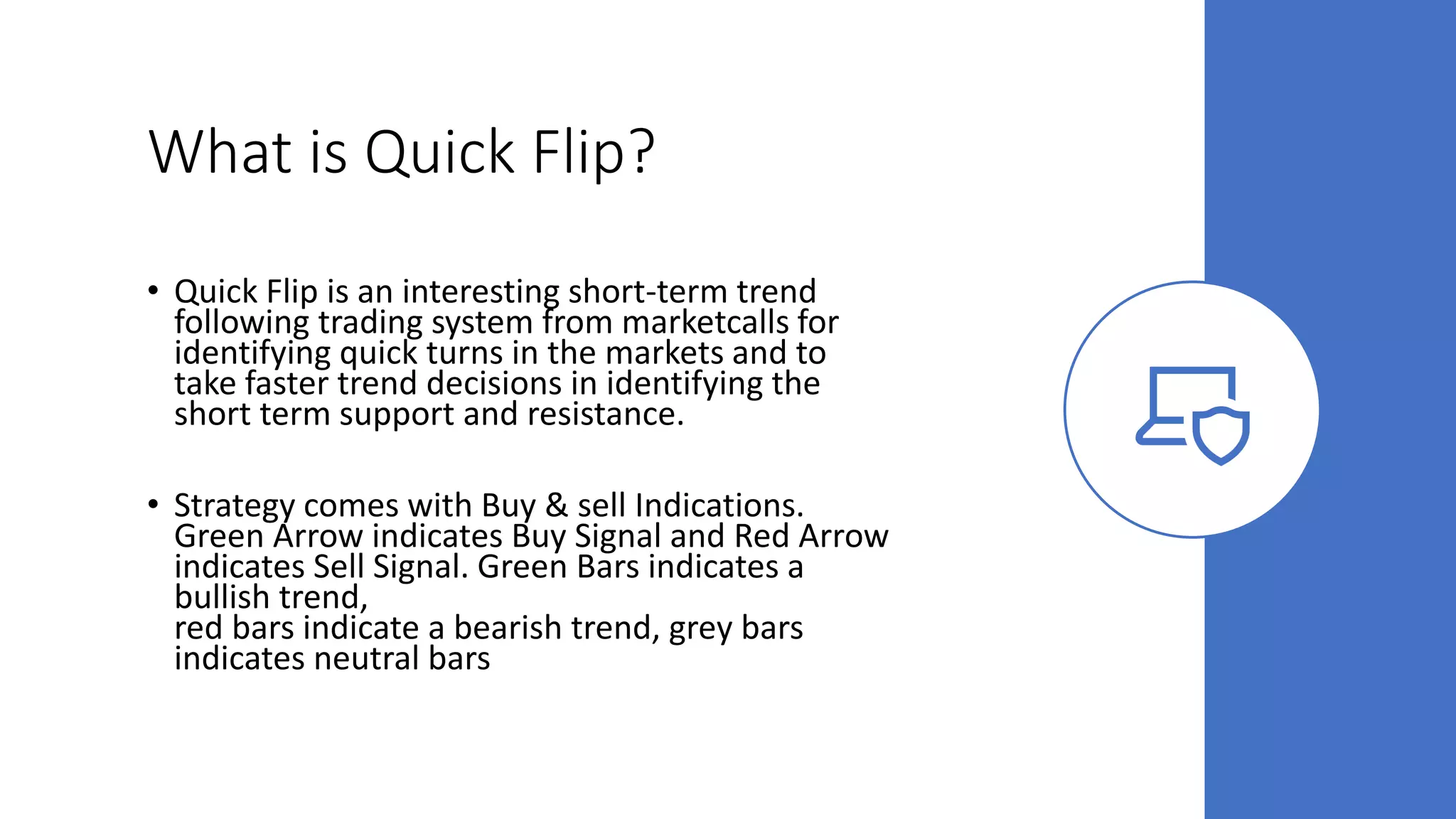 What is Quick Flip?

• Quick Flip is an interesting short-term trend following trading system from marketcalls for identifying quick turns in the markets and to take faster trend decisions in identifying the short term support and resistance.

• Strategy comes with Buy & sell Indications. Green Arrow indicates Buy Signal and Red Arrow indicates Sell Signal. Green Bars indicates a bullish trend,
red bars indicate a bearish trend, grey bars indicates neutral bars